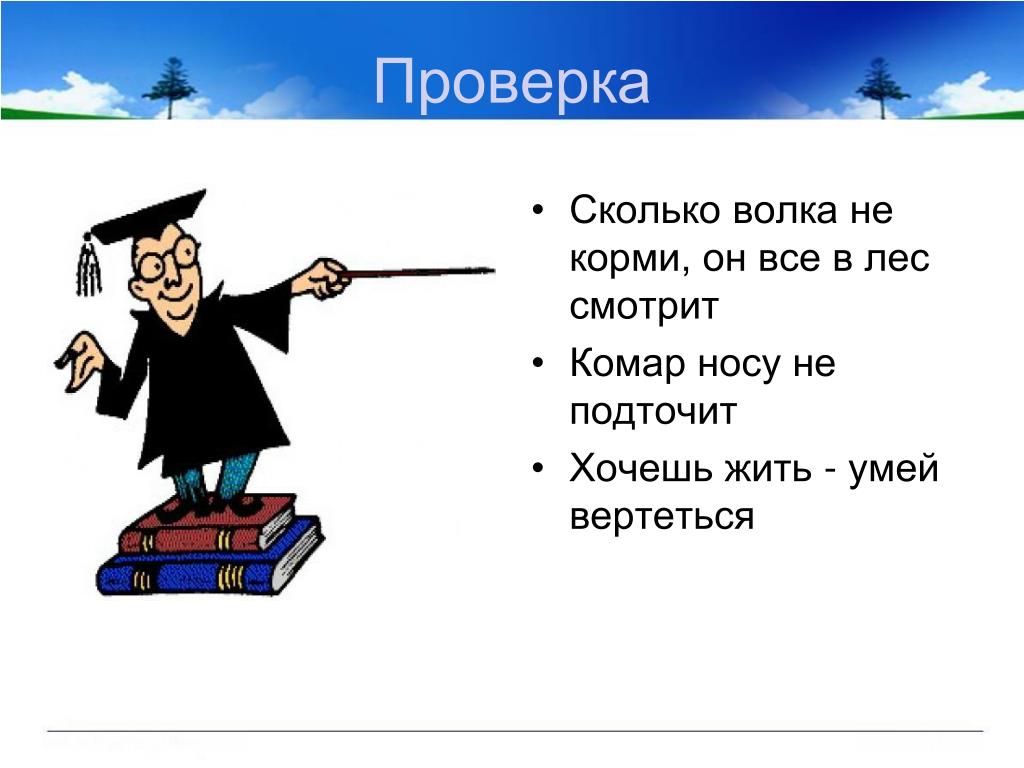 Проверка

• Сколько волка не корми, он все в лес смотрит
• Комар носу не подточит
• Хочешь жить - умей вертеться